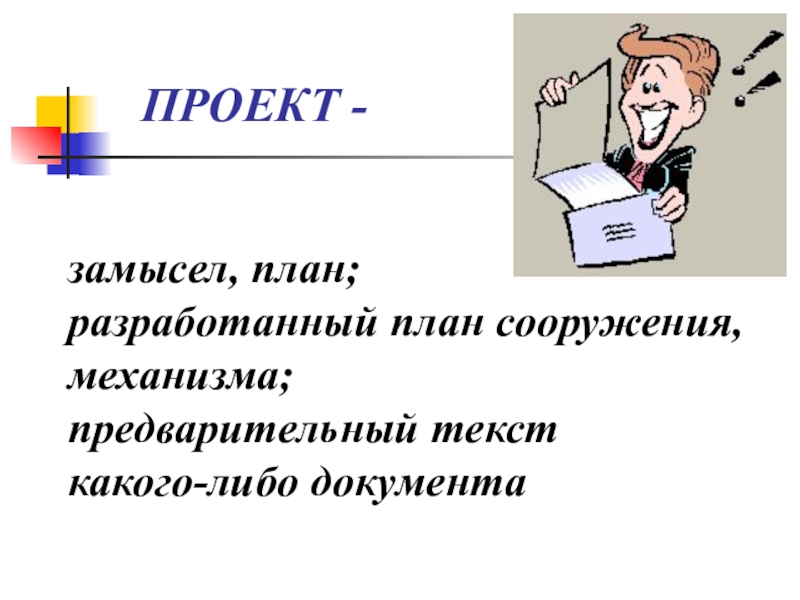 ПРОЕКТ -

замысел, план;
разработанный план сооружения, механизма;
предварительный текст какого-либо документа